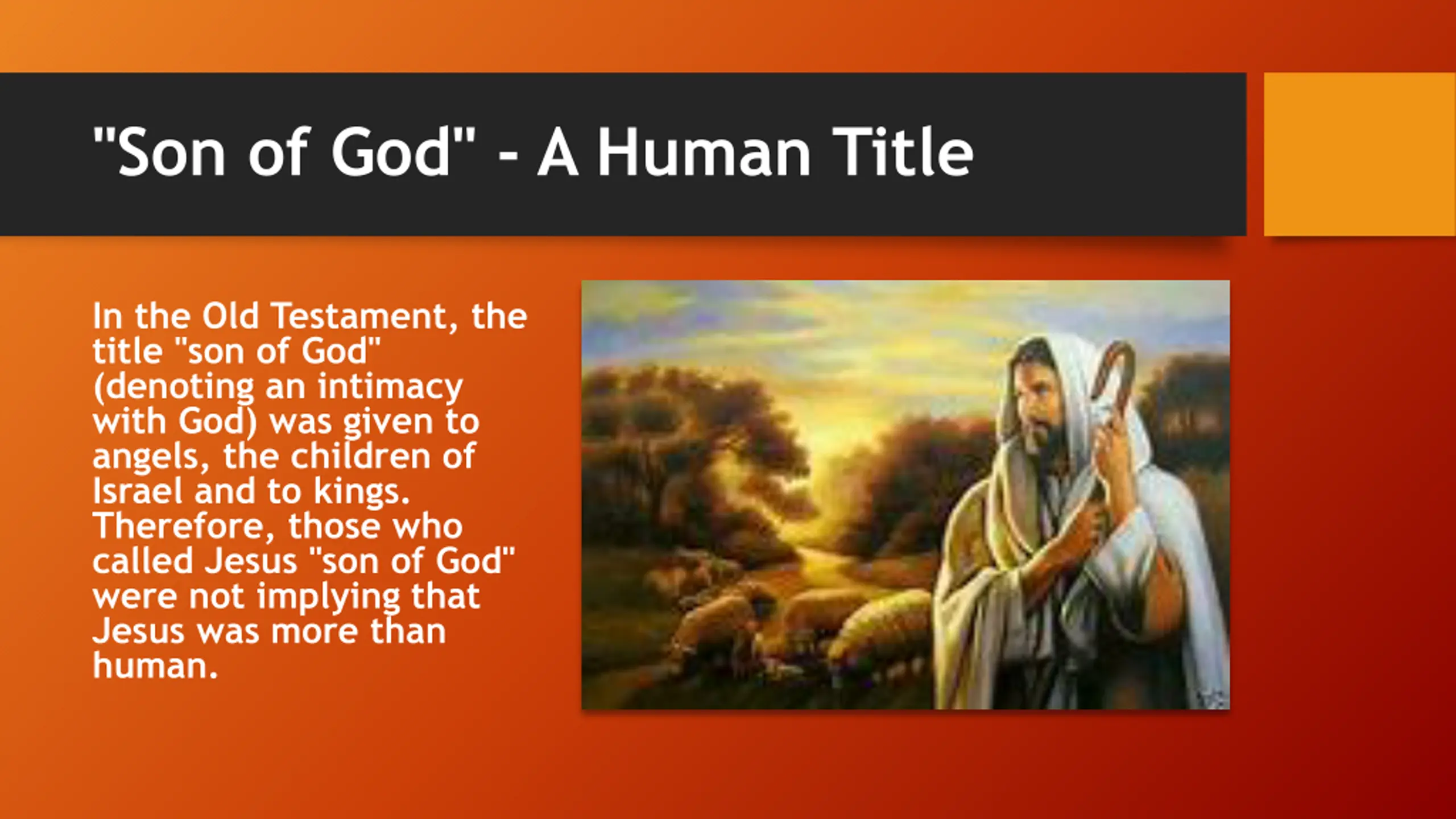 "Son of God" - A Human Title

In the Old Testament, the title "son of God" (denoting an intimacy with God) was given to angels, the children of Israel and to kings. Therefore, those who called Jesus "son of God" were not implying that Jesus was more than human.